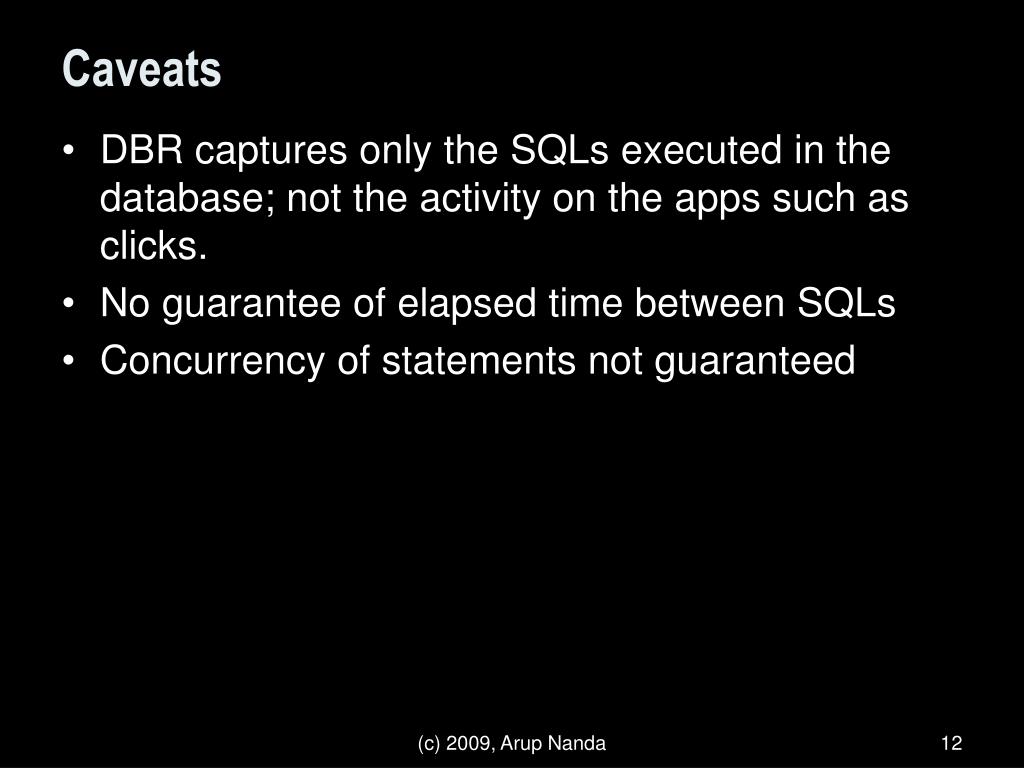 Caveats

• DBR captures only the SQLs executed in the database; not the activity on the apps such as clicks.
• No guarantee of elapsed time between SQLs
• Concurrency of statements not guaranteed

(c) 2009, Arup Nanda

12